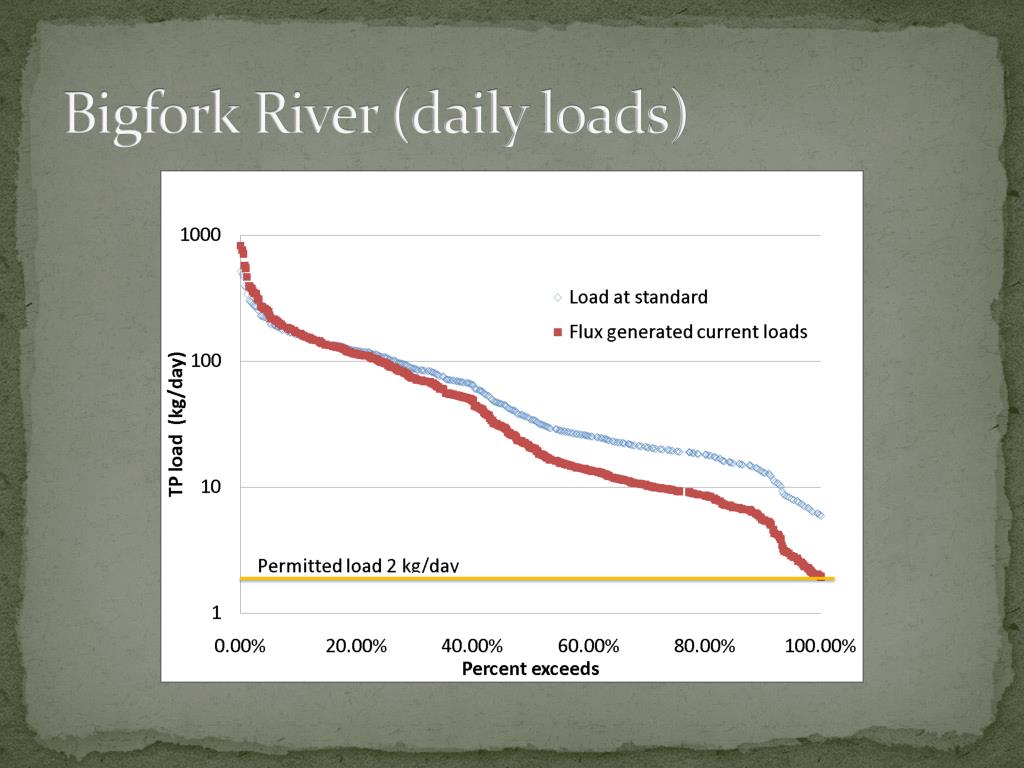 Bigfork River (daily loads)

1000
100
10
1

TP load (kg/day)

Load at standard
Flux generated current loads

Permitted load 2 kg/day

0.00%
20.00%
40.00%
60.00%
80.00%
100.00%

Percent exceeds